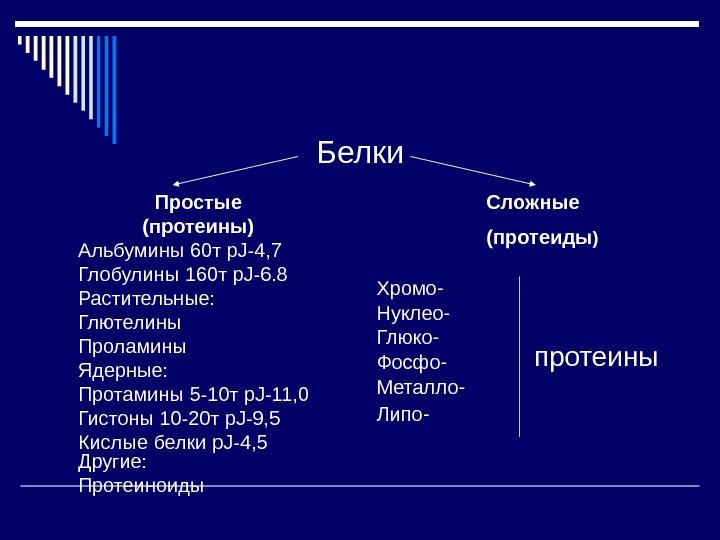 Белки

Простые
(протеины)
Альбумины 60т pJ-4,7
Глобулины 160т pJ-6.8
Растительные:
Глютелины
Проламины
Ядерные:
Протамины 5-10т pJ-11,0
Гистоны 10-20т pJ-9,5
Кислые белки pJ-4,5
Другие:
Протеиноиды

Сложные
(протеиды)

Хромо-
Нуклео-
Глюко-
Фосфо-
Металло-
Липо-

протеины